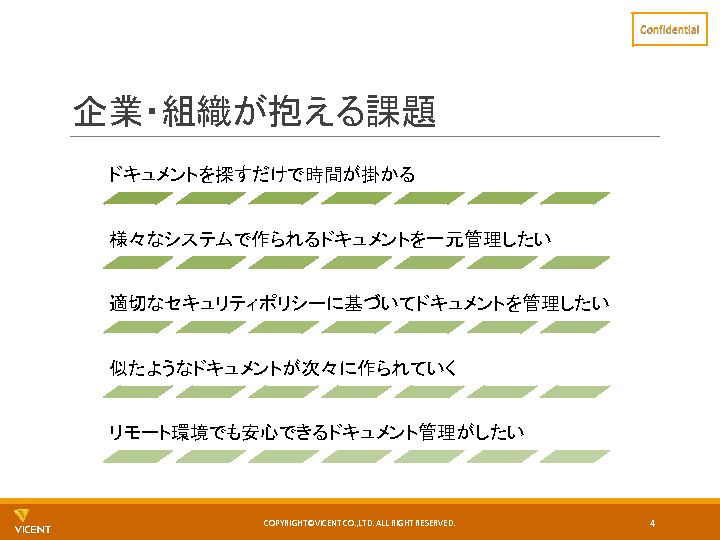 Confidential

企業・組織が抱える課題

ドキュメントを探すだけで時間が掛かる

様々なシステムで作られるドキュメントを一元管理したい

適切なセキュリティポリシーに基づいてドキュメントを管理したい

似たようなドキュメントが次々に作られていく

リモート環境でも安心できるドキュメント管理がしたい

VICENT

COPYRIGHT©VICENT CO.,LTD. ALL RIGHT RESERVED.

4